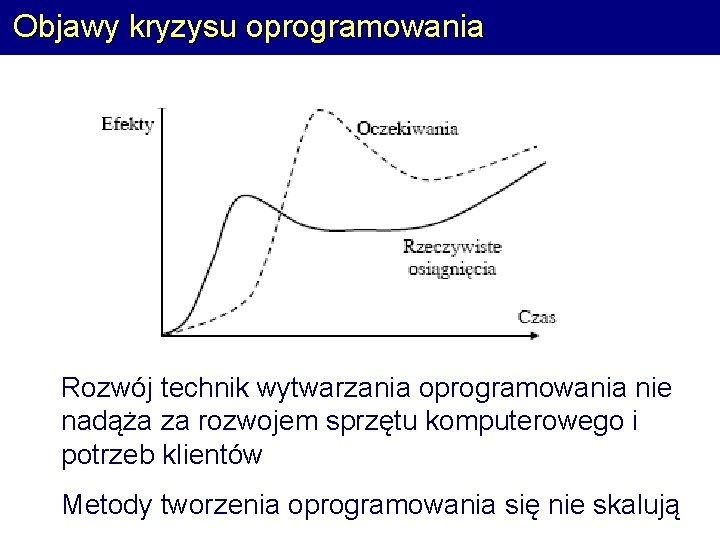 Objawy kryzysu oprogramowania

Efekty

Oczekiwania

Rzeczywiste osiągnięcia

Czas

Rozwój technik wytwarzania oprogramowania nie nadąża za rozwojem sprzętu komputerowego i potrzeb klientów

Metody tworzenia oprogramowania się nie skalują